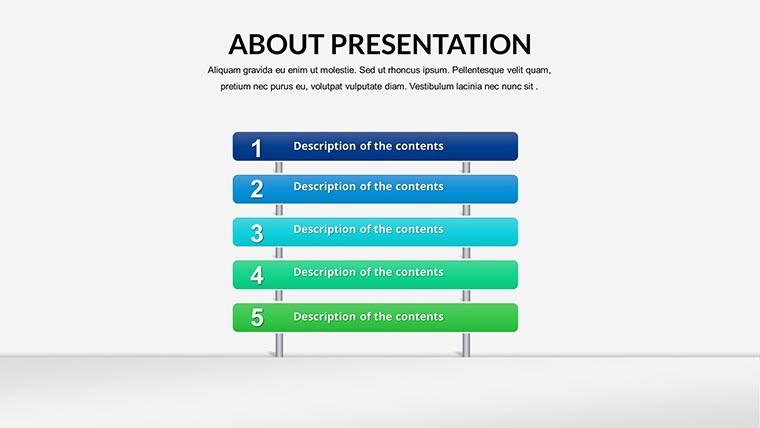 ABOUT PRESENTATION

Aliquam gravida eu enim ut molestie. Sed ut rhoncus ipsum. Pellentesque velit quam, pretium nec purus eu, volutpat vulputate diam. Vestibulum lacinia nec nunc sit .

1 Description of the contents

2 Description of the contents

3 Description of the contents

4 Description of the contents

5 Description of the contents